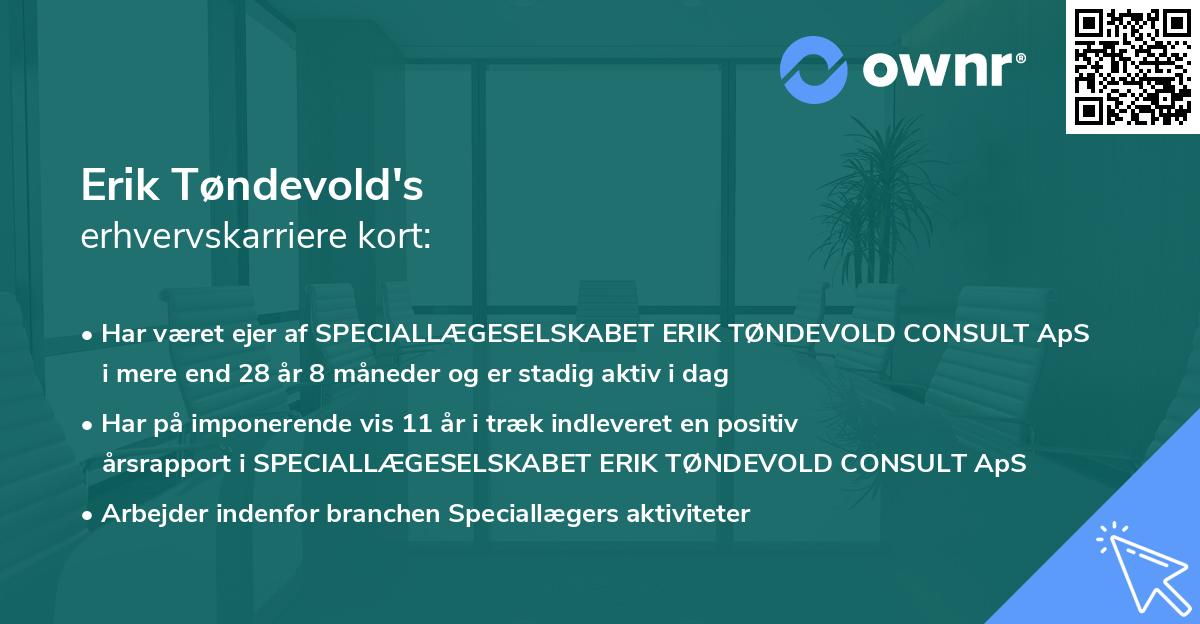 ownr®

Erik Tøndevold's
erhvervskarriere kort:

• Har været ejer af SPECIALLÆGESELSKABET ERIK TØNDEVOLD CONSULT ApS i mere end 28 år 8 måneder og er stadig aktiv i dag

• Har på imponerende vis 11 år i træk indleveret en positiv årsrapport i SPECIALLÆGESELSKABET ERIK TØNDEVOLD CONSULT ApS

• Arbejder indenfor branchen Speciallægers aktiviteter